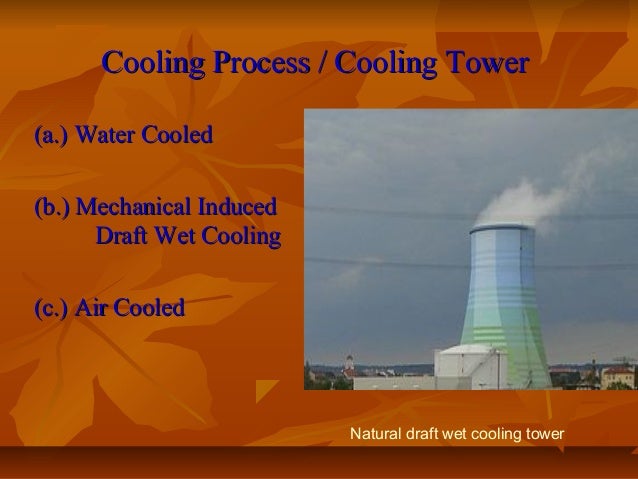 Cooling Process / Cooling Tower

(a.) Water Cooled

(b.) Mechanical Induced Draft Wet Cooling

(c.) Air Cooled

Natural draft wet cooling tower